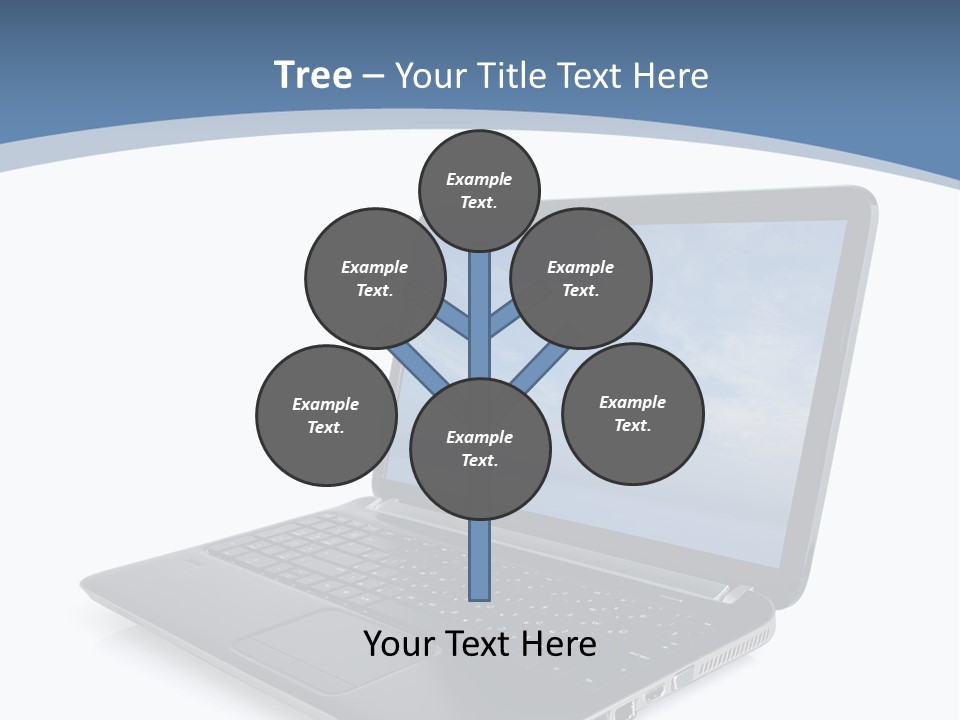 Tree – Your Title Text Here

Example Text.

Example Text.

Example Text.

Example Text.

Example Text.

Example Text.

Your Text Here